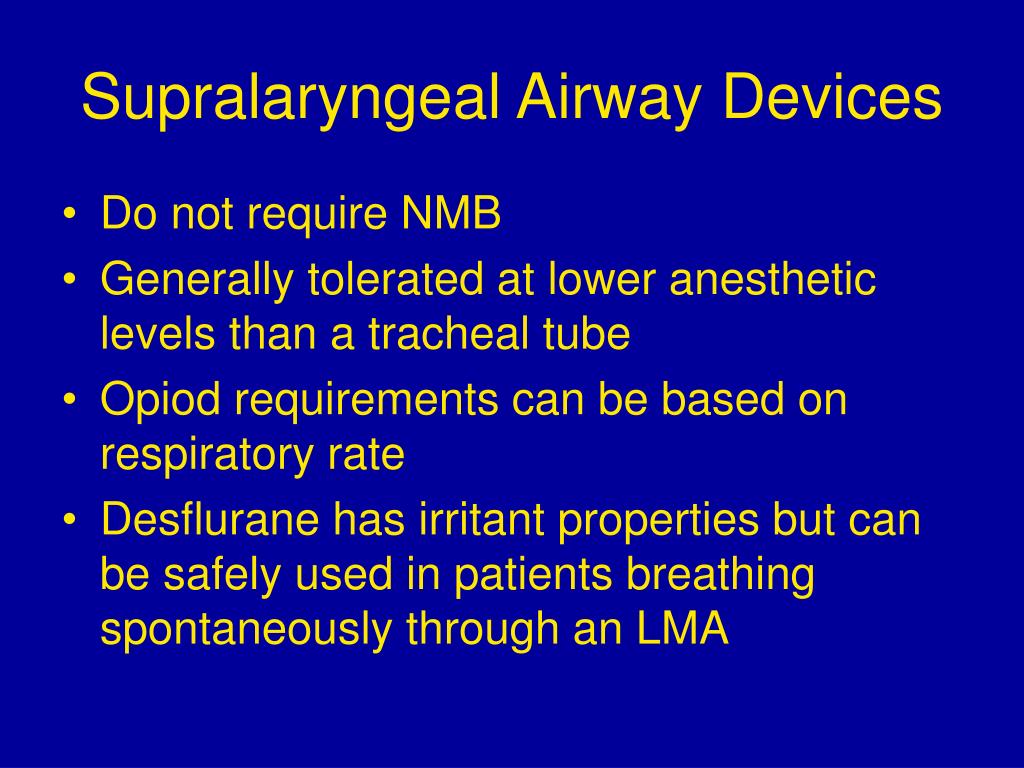 Supralaryngeal Airway Devices

• Do not require NMB
• Generally tolerated at lower anesthetic levels than a tracheal tube
• Opiod requirements can be based on respiratory rate
• Desflurane has irritant properties but can be safely used in patients breathing spontaneously through an LMA